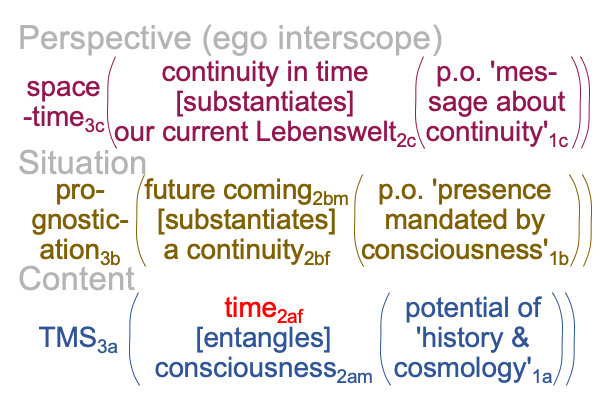 Perspective (ego interscope)

space-time$_{3c}$ ( continuity in time [substantiates] our current Lebenswelt$_{2c}$ ( p.o. 'message about continuity'$_{1c}$ ))

Situation

prognostication$_{3b}$ ( future coming$_{2bm}$ [substantiates] a continuity$_{2bf}$ ( p.o. 'presence mandated by consciousness'$_{1b}$ ))

Content

TMS$_{3a}$ ( time$_{2af}$ [entangles] consciousness$_{2am}$ ( potential of 'history & cosmology'$_{1a}$ ))